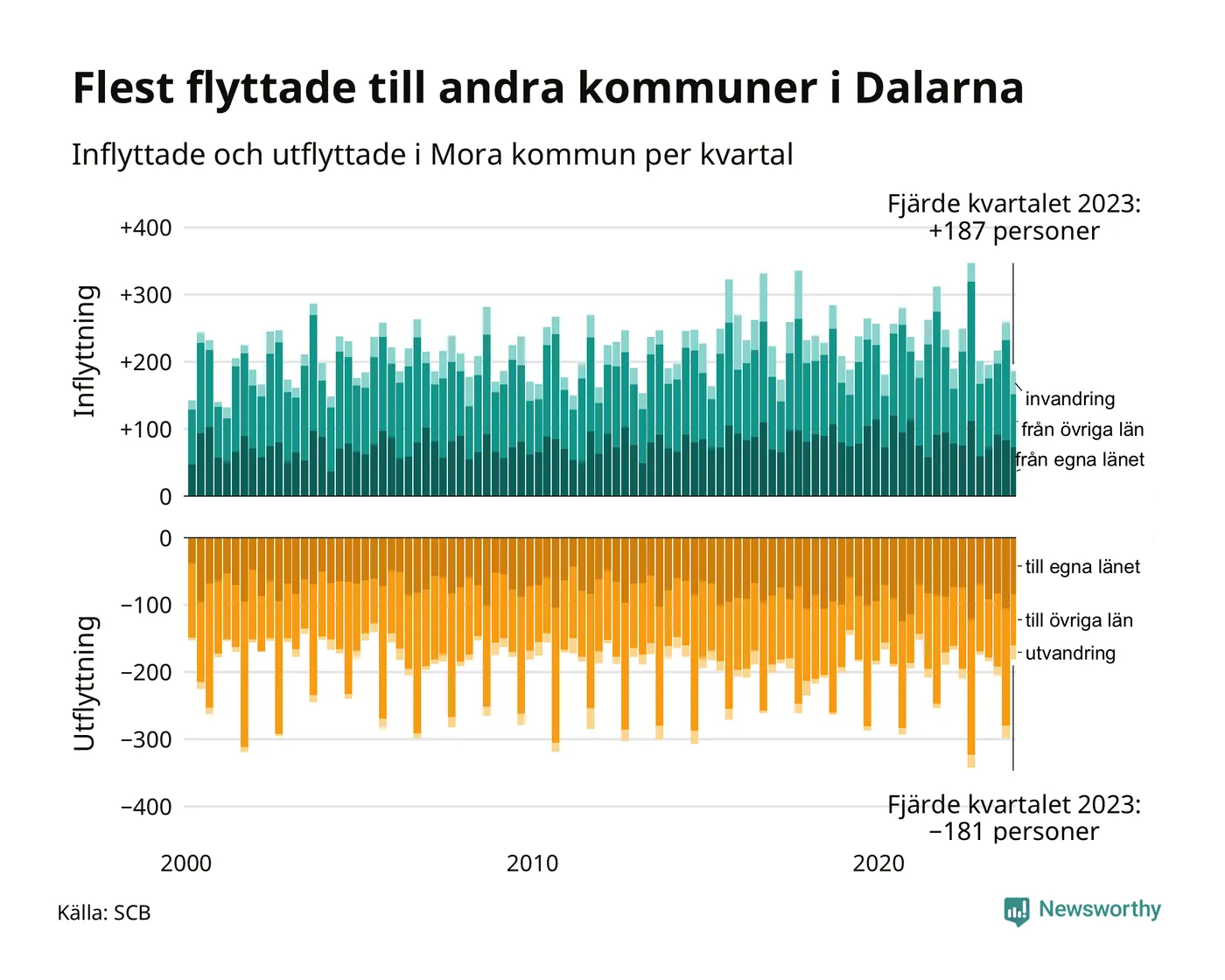 Flest flyttade till andra kommuner i Dalarna

Inflyttade och utflyttade i Mora kommun per kvartal

Fjärde kvartalet 2023:
+187 personer

Inflyttning

+400
+300
+200
+100
0

invandring
från övriga län
från egna länet

Utflyttning

0
−100
−200
−300
−400

till egna länet
till övriga län
utvandring

Fjärde kvartalet 2023:
−181 personer

2000
2010
2020

Källa: SCB

Newsworthy